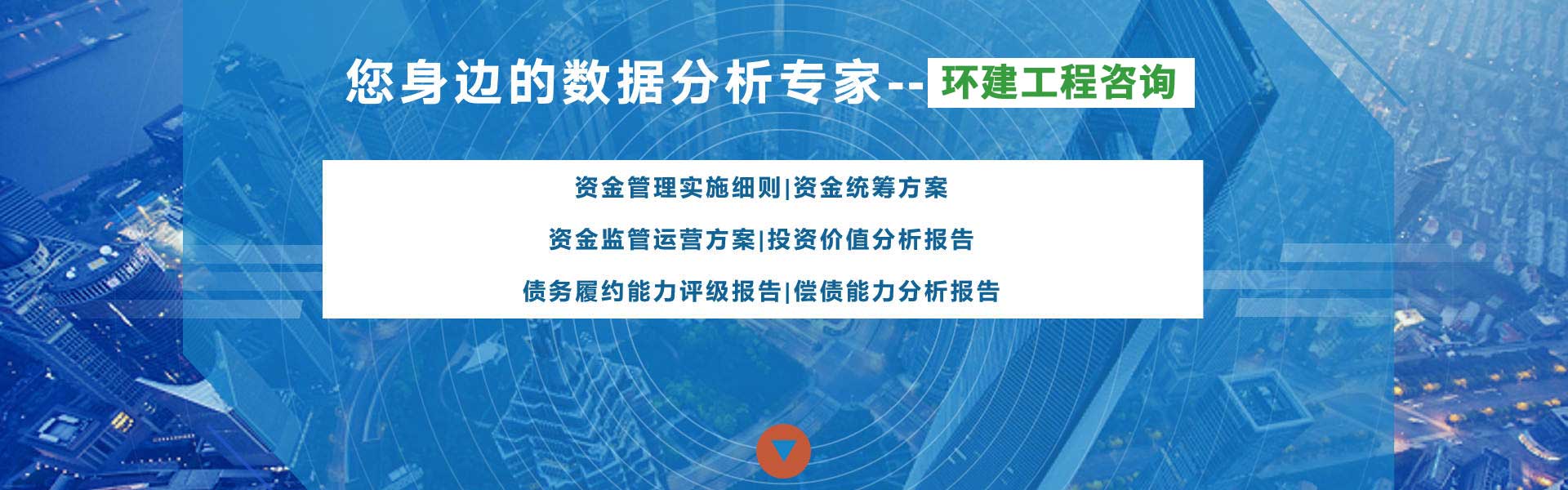 您身边的数据分析专家--环建工程咨询

资金管理实施细则|资金统筹方案

资金监管运营方案|投资价值分析报告

债务履约能力评级报告|偿债能力分析报告